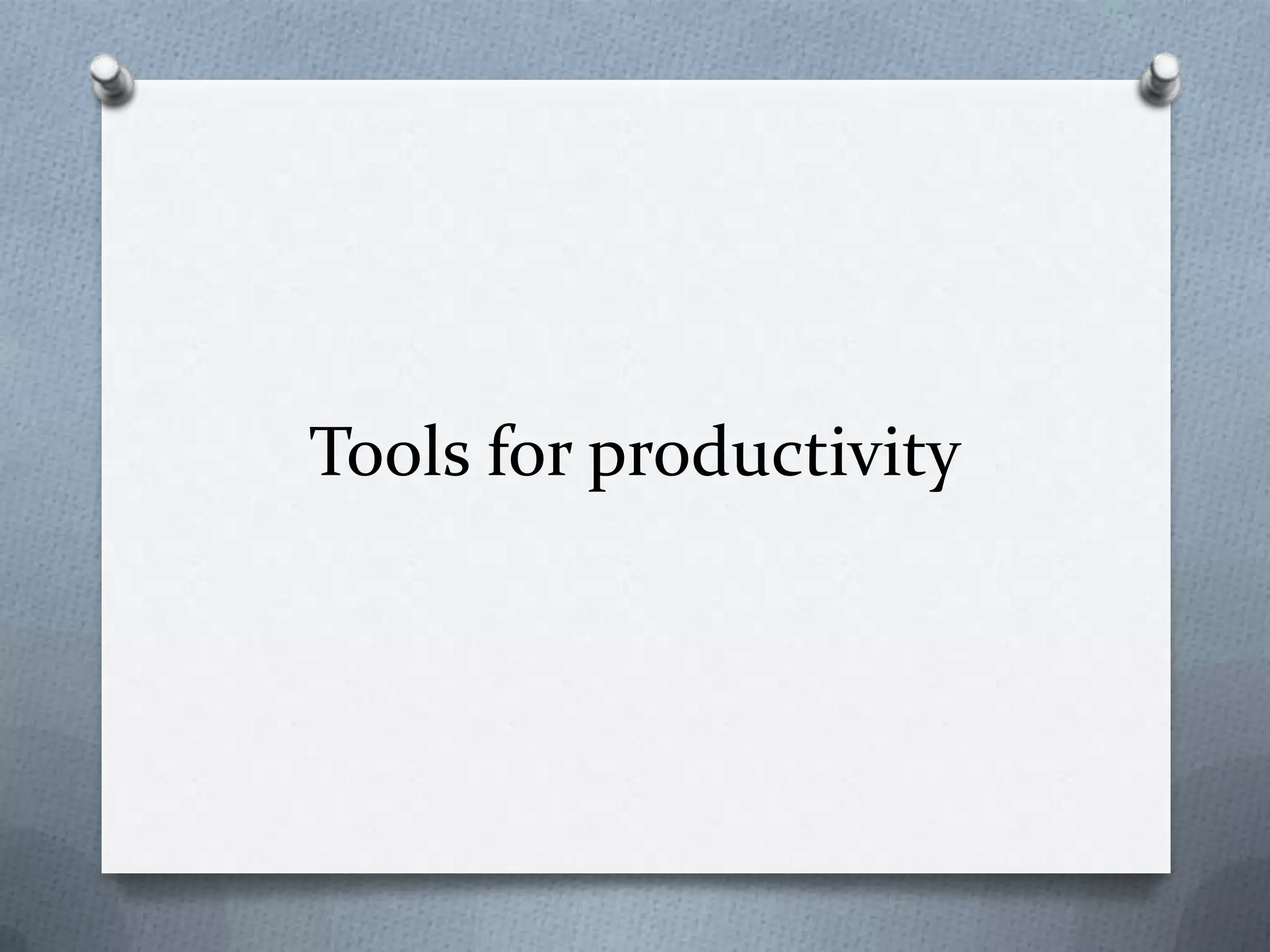 Tools for productivity